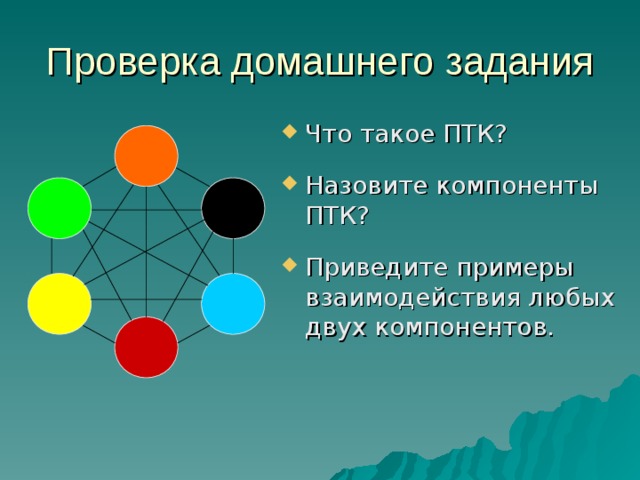 Проверка домашнего задания

Что такое ПТК?

Назовите компоненты ПТК?

Приведите примеры взаимодействия любых двух компонентов.